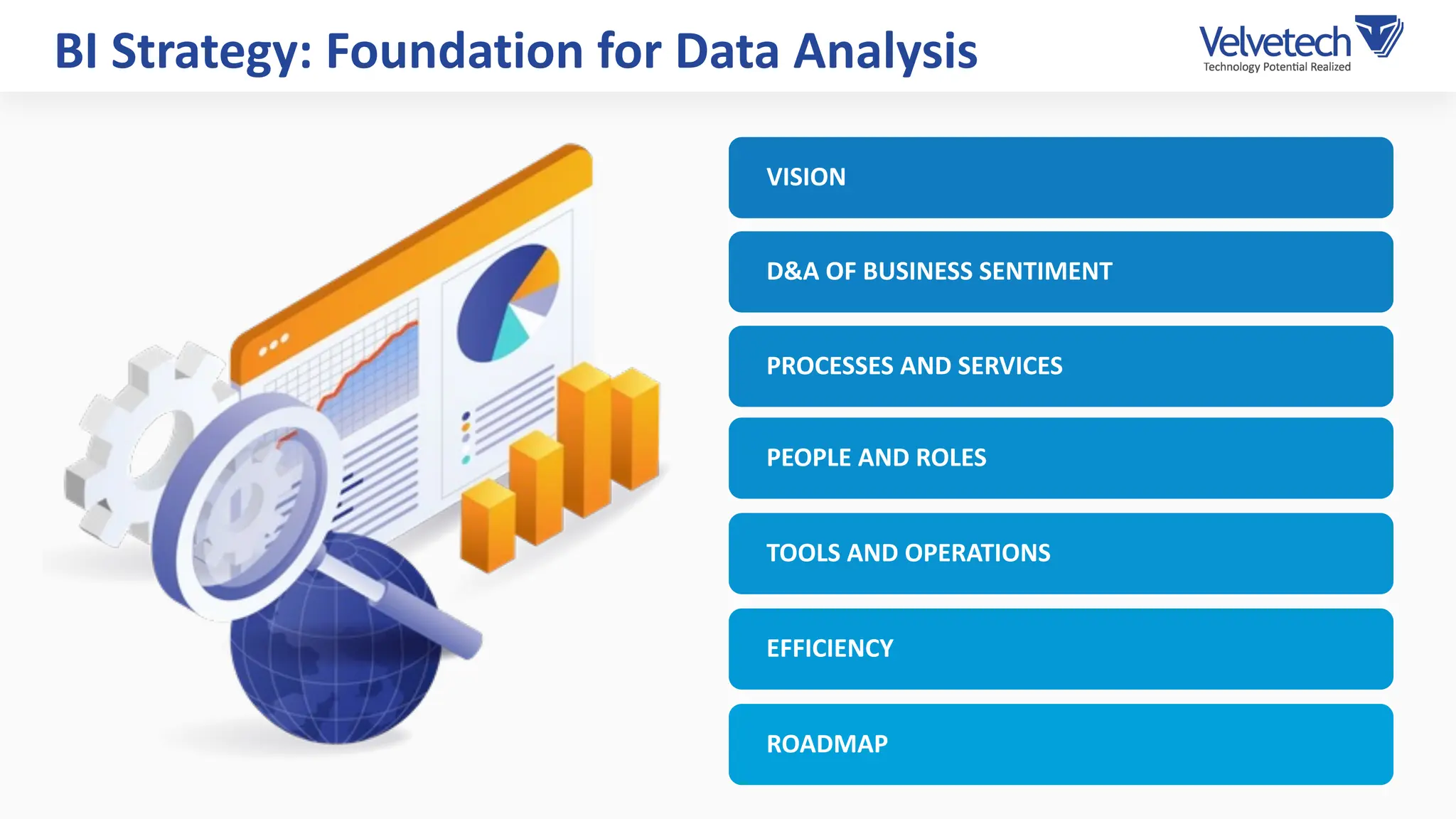 BI Strategy: Foundation for Data Analysis

Velvetech
Technology Potential Realized

VISION

D&A OF BUSINESS SENTIMENT

PROCESSES AND SERVICES

PEOPLE AND ROLES

TOOLS AND OPERATIONS

EFFICIENCY

ROADMAP